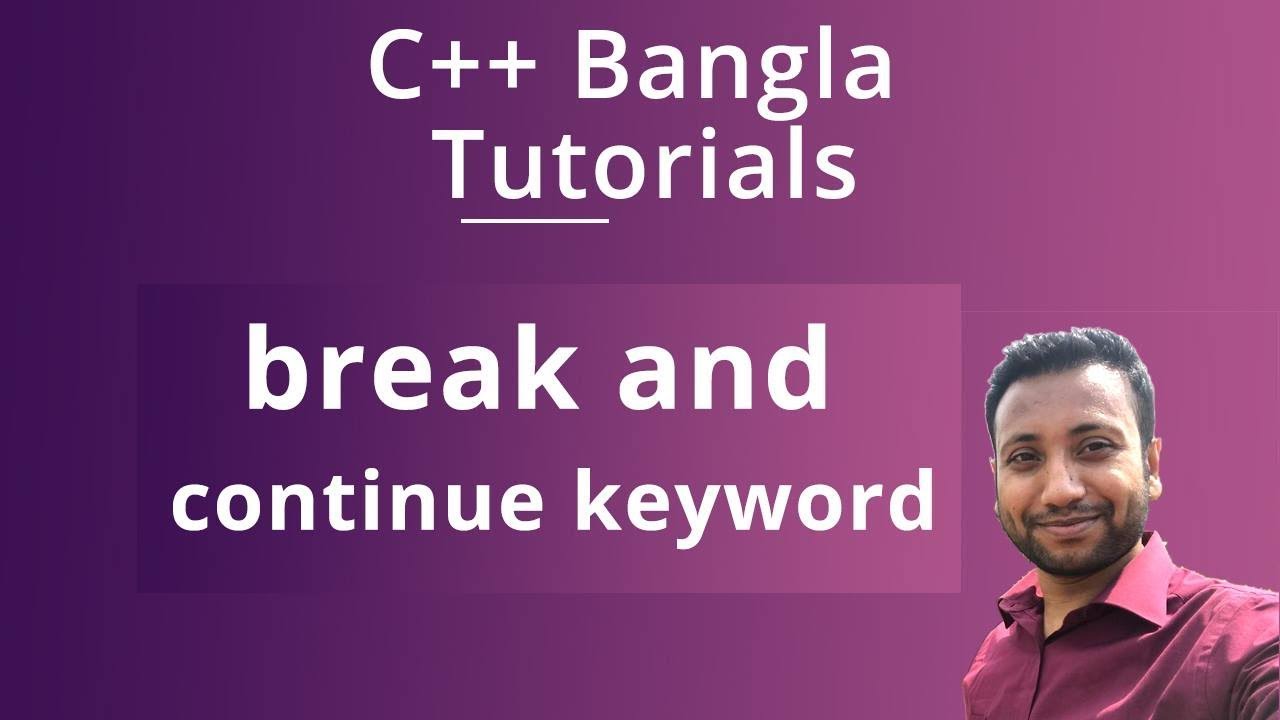 C++ Bangla Tutorials

break and continue keyword